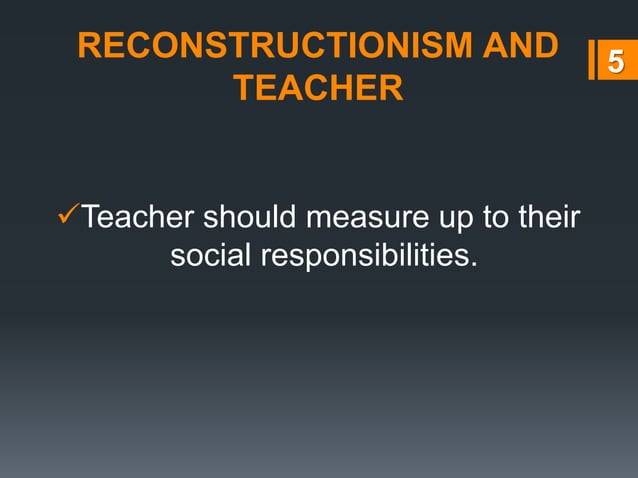 RECONSTRUCTIONISM AND TEACHER

5

✓Teacher should measure up to their social responsibilities.